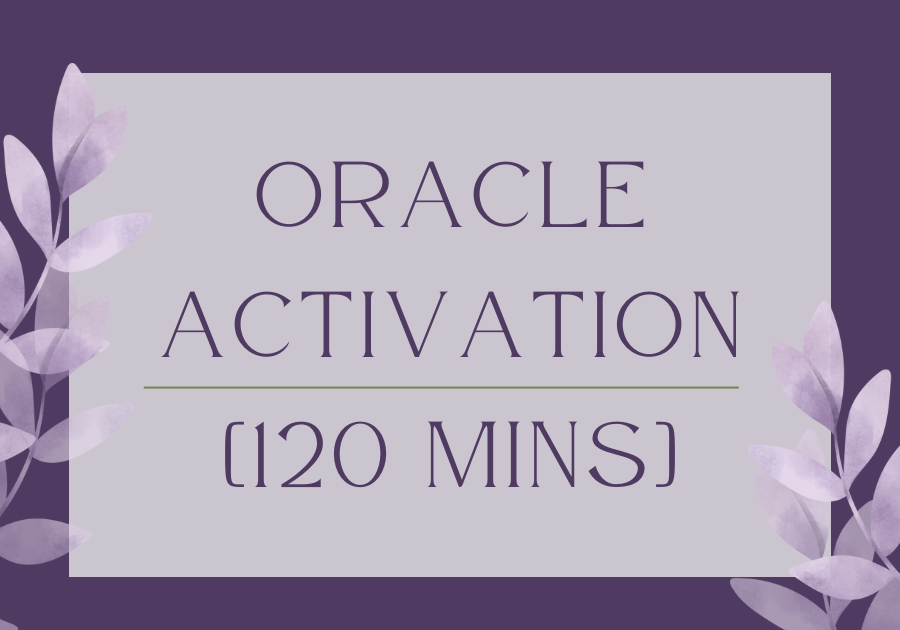 ORACLE ACTIVATION

(120 MINS)